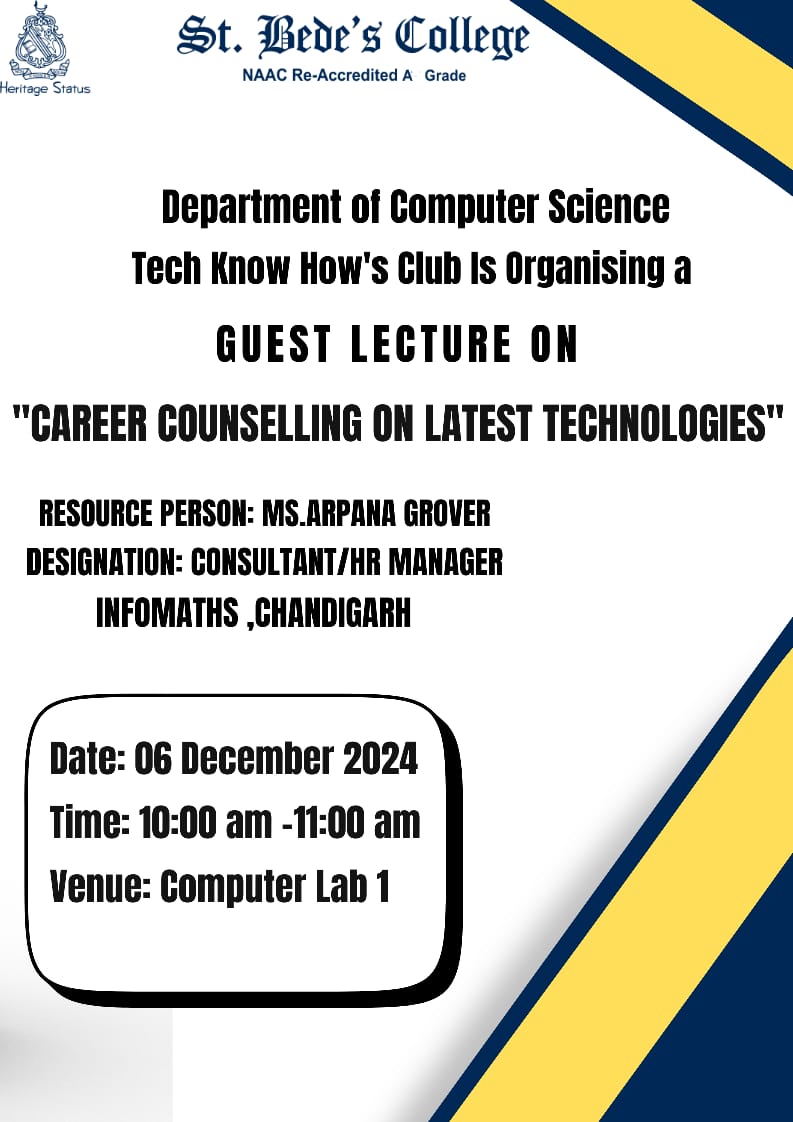 Heritage Status

St. Bede's College
NAAC Re-Accredited A Grade

Department of Computer Science
Tech Know How's Club Is Organising a

GUEST LECTURE ON

"CAREER COUNSELLING ON LATEST TECHNOLOGIES"

RESOURCE PERSON: MS.ARPANA GROVER
DESIGNATION: CONSULTANT/HR MANAGER
INFOMATHS ,CHANDIGARH

Date: 06 December 2024
Time: 10:00 am -11:00 am
Venue: Computer Lab 1